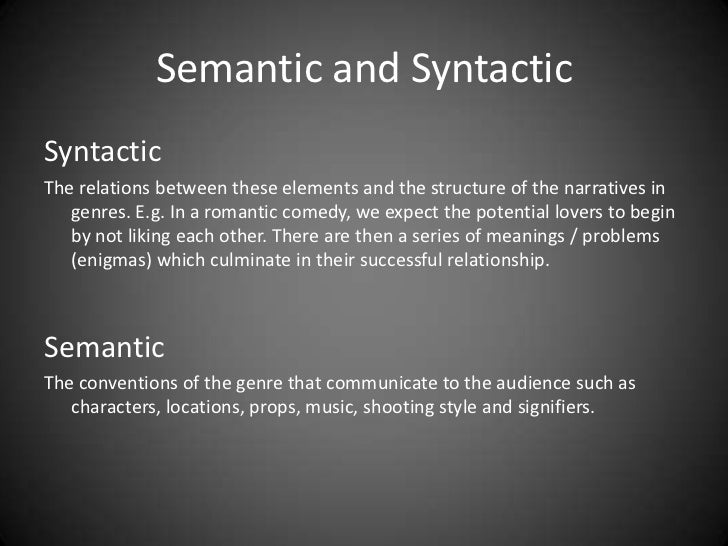 Semantic and Syntactic

Syntactic

The relations between these elements and the structure of the narratives in genres. E.g. In a romantic comedy, we expect the potential lovers to begin by not liking each other. There are then a series of meanings / problems (enigmas) which culminate in their successful relationship.

Semantic

The conventions of the genre that communicate to the audience such as characters, locations, props, music, shooting style and signifiers.